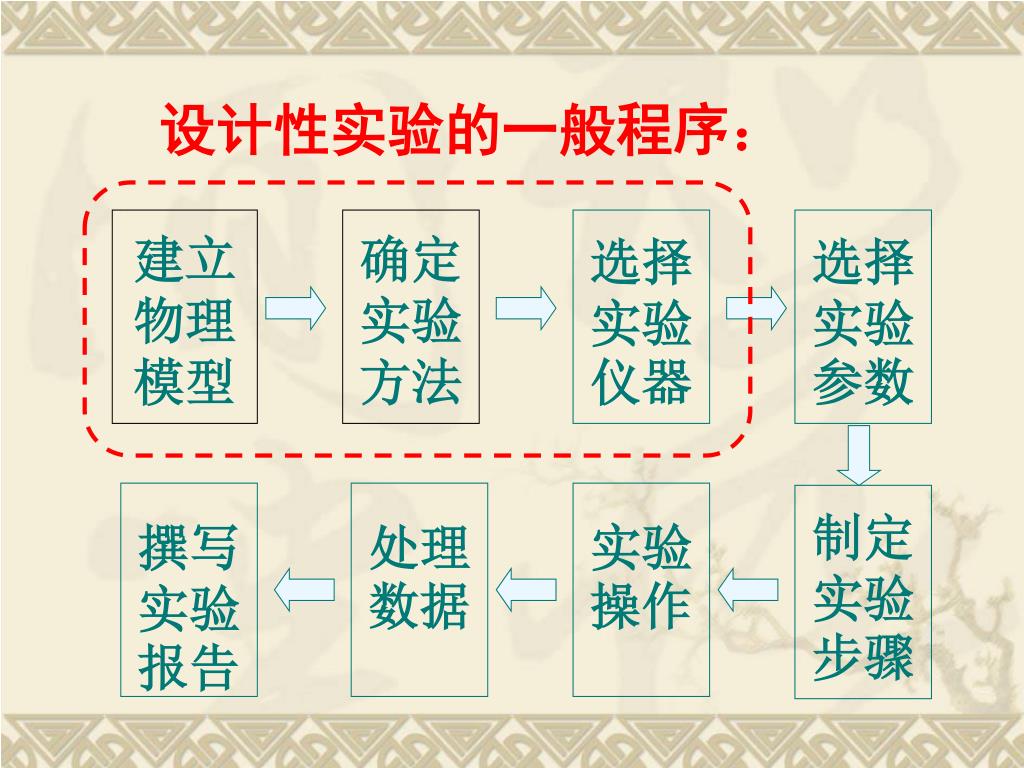 设计性实验的一般程序：

建立物理模型

确定实验方法

选择实验仪器

选择实验参数

制定实验步骤

实验操作

处理数据

撰写实验报告